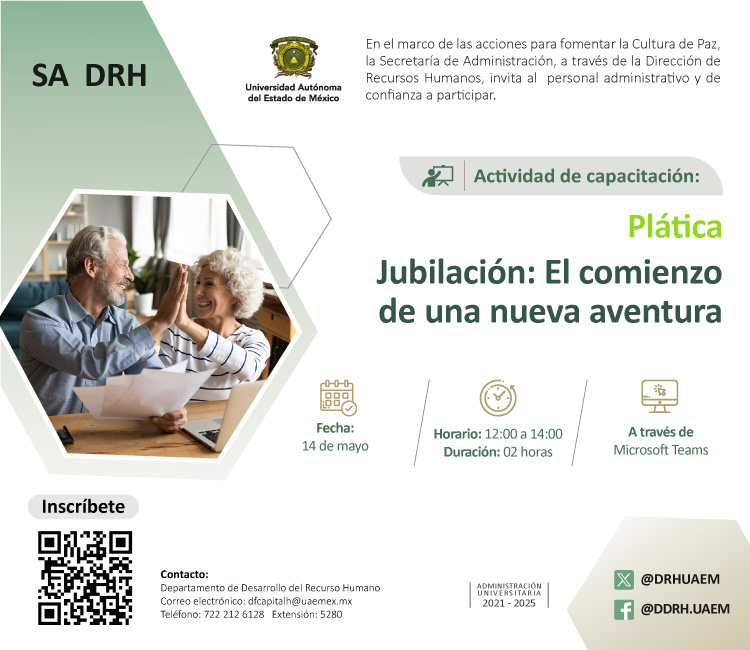 SA DRH

Universidad Autónoma del Estado de México

En el marco de las acciones para fomentar la Cultura de Paz, la Secretaría de Administración, a través de la Dirección de Recursos Humanos, invita al personal administrativo y de confianza a participar.

Actividad de capacitación:

Plática

Jubilación: El comienzo de una nueva aventura

Fecha:
14 de mayo

Horario: 12:00 a 14:00
Duración: 02 horas

A través de
Microsoft Teams

Inscríbete

Contacto:
Departamento de Desarrollo del Recurso Humano
Correo electrónico: dfcapitalh@uaemex.mx
Teléfono: 722 212 6128 Extensión: 5280

ADMINISTRACIÓN UNIVERSITARIA
2021 - 2025

@DRHUAEM
@DDRH.UAEM